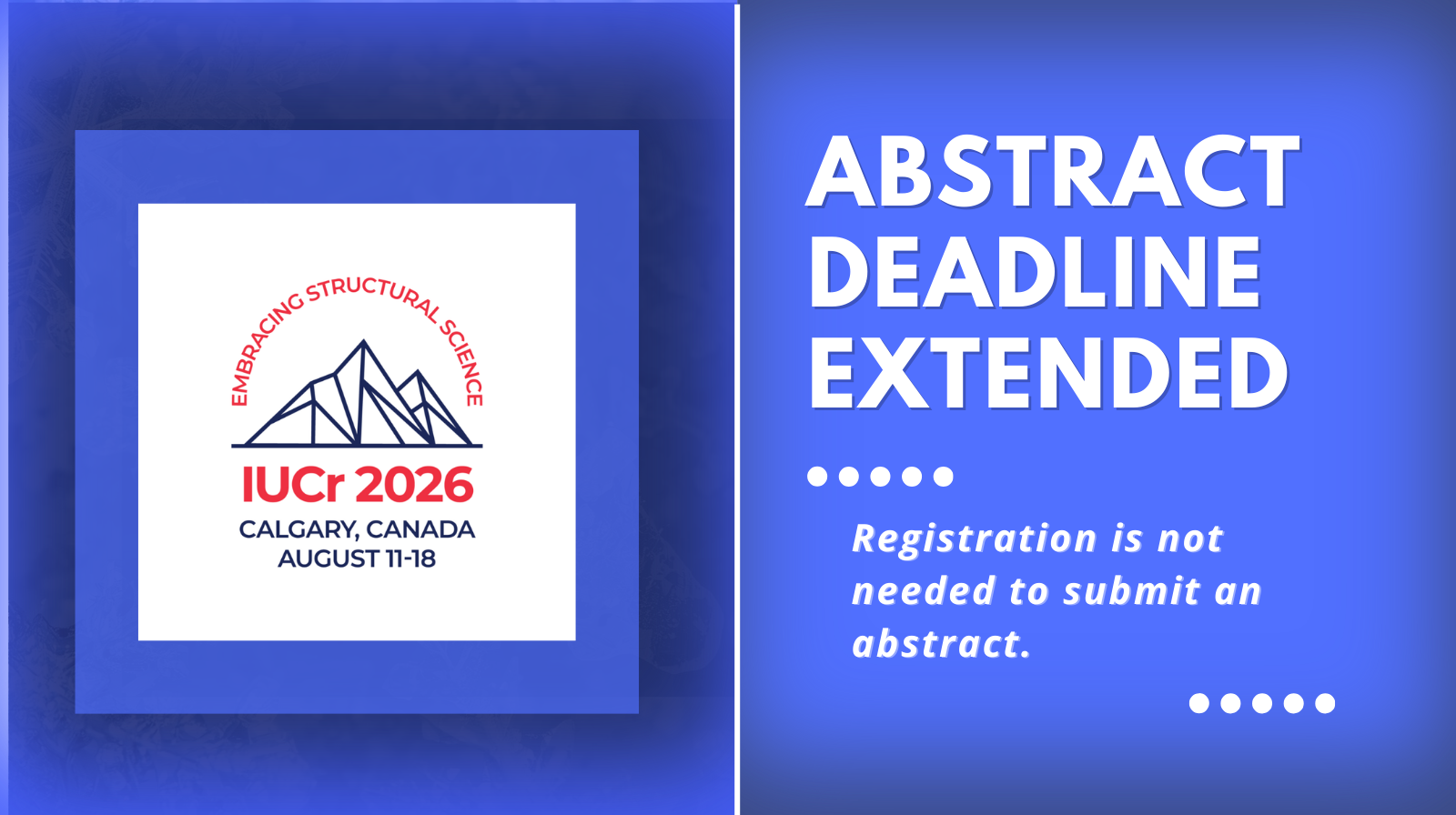 EMBRACING STRUCTURAL SCIENCE

IUCr 2026

CALGARY, CANADA
AUGUST 11-18

ABSTRACT DEADLINE EXTENDED

Registration is not needed to submit an abstract.